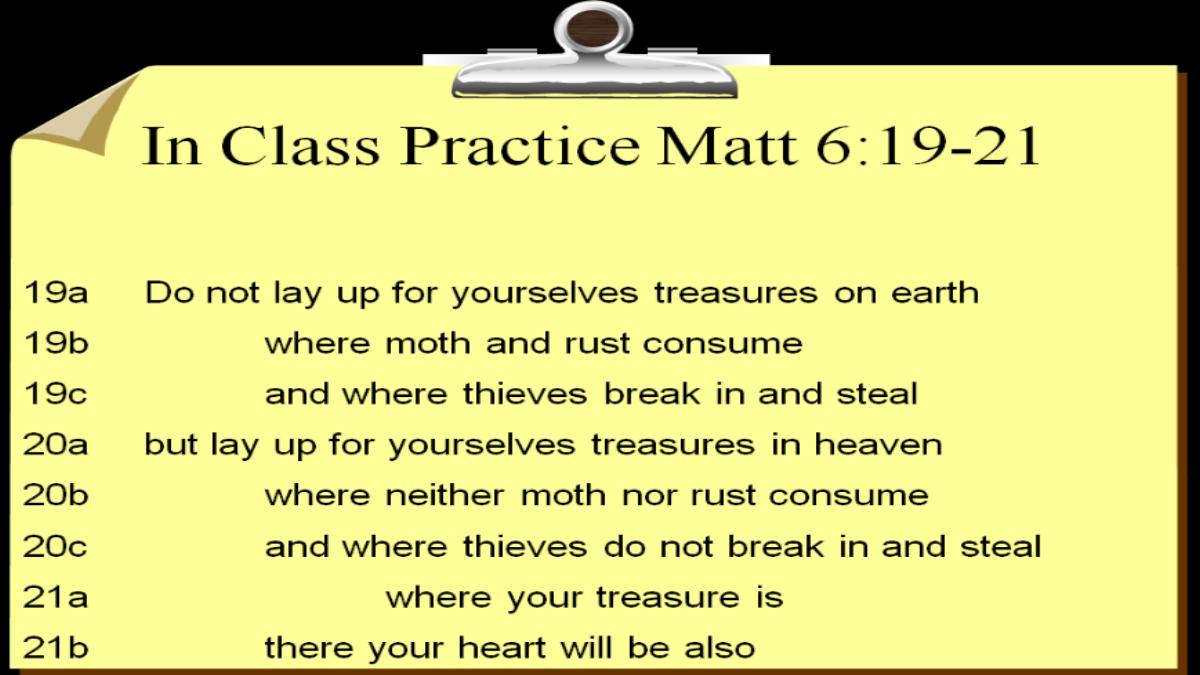 In Class Practice Matt 6:19-21

19a Do not lay up for yourselves treasures on earth
19b where moth and rust consume
19c and where thieves break in and steal
20a but lay up for yourselves treasures in heaven
20b where neither moth nor rust consume
20c and where thieves do not break in and steal
21a where your treasure is
21b there your heart will be also